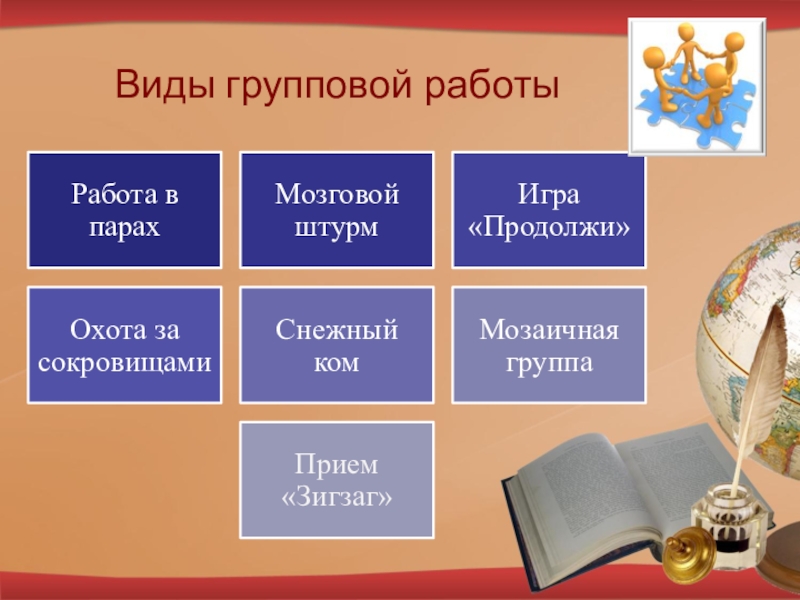 Виды групповой работы

Работа в парах

Мозговой штурм

Игра «Продолжи»

Охота за сокровищами

Снежный ком

Мозаичная группа

Прием «Зигзаг»